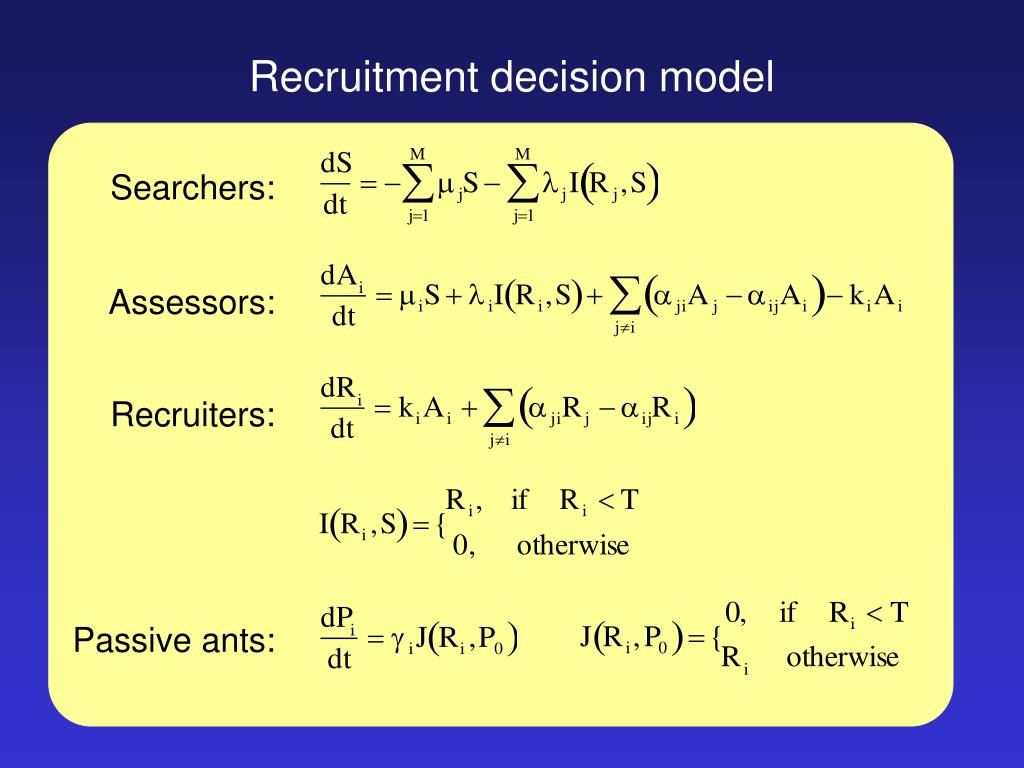 Recruitment decision model

Searchers: $\frac{dS}{dt} = -\sum_{j=1}^{M} \mu_j S - \sum_{j=1}^{M} \lambda_j I(R_j, S)$

Assessors: $\frac{dA_i}{dt} = \mu_i S + \lambda_i I(R_i, S) + \sum_{j \neq i} (\alpha_{ji} A_j - \alpha_{ij} A_i) - k_i A_i$

Recruiters: $\frac{dR_i}{dt} = k_i A_i + \sum_{j \neq i} (\alpha_{ji} R_j - \alpha_{ij} R_i)$

$I(R_i, S) = \{ \begin{matrix} R_i, & \text{if} \quad R_i < T \\ 0, & \text{otherwise} \end{matrix}$

Passive ants: $\frac{dP_i}{dt} = \gamma_i J(R_i, P_0)$ $J(R_i, P_0) = \{ \begin{matrix} 0, & \text{if} \quad R_i < T \\ R_i & \text{otherwise} \end{matrix}$